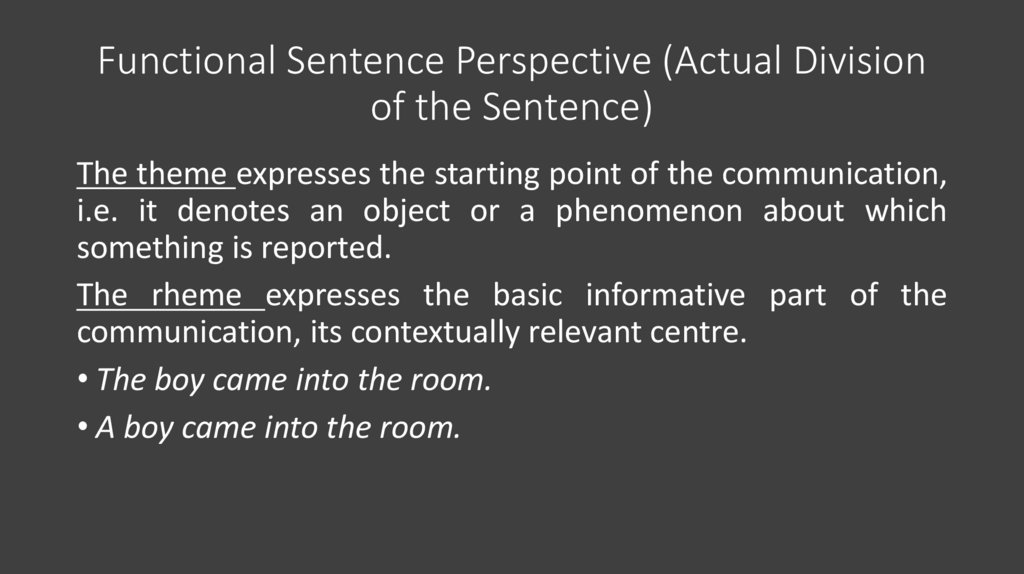 Functional Sentence Perspective (Actual Division of the Sentence)

The theme expresses the starting point of the communication, i.e. it denotes an object or a phenomenon about which something is reported.

The rheme expresses the basic informative part of the communication, its contextually relevant centre.

• The boy came into the room.

• A boy came into the room.